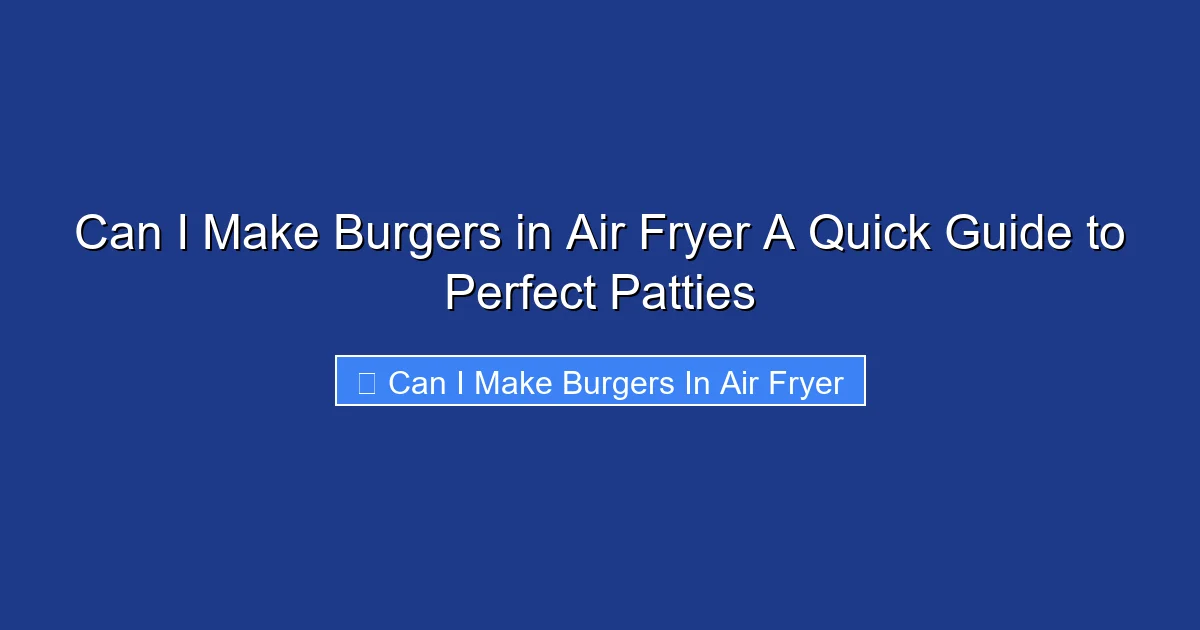 Can I Make Burgers in Air Fryer A Quick Guide to Perfect Patties

Can I Make Burgers In Air Fryer